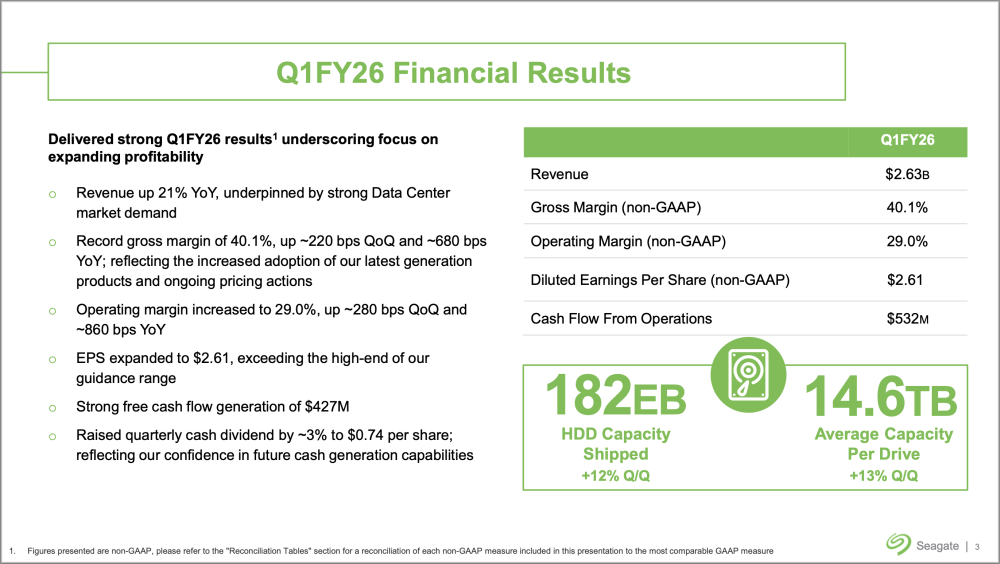 Q1FY26 Financial Results

Delivered strong Q1FY26 results$^1$ underscoring focus on expanding profitability

o Revenue up 21% YoY, underpinned by strong Data Center market demand

o Record gross margin of 40.1%, up ~220 bps QoQ and ~680 bps YoY; reflecting the increased adoption of our latest generation products and ongoing pricing actions

o Operating margin increased to 29.0%, up ~280 bps QoQ and ~860 bps YoY

o EPS expanded to $2.61, exceeding the high-end of our guidance range

o Strong free cash flow generation of $427M

o Raised quarterly cash dividend by ~3% to $0.74 per share; reflecting our confidence in future cash generation capabilities

| | Q1FY26 |
|---|---|
| Revenue | $2.63B |
| Gross Margin (non-GAAP) | 40.1% |
| Operating Margin (non-GAAP) | 29.0% |
| Diluted Earnings Per Share (non-GAAP) | $2.61 |
| Cash Flow From Operations | $532M |

182EB
HDD Capacity Shipped
+12% Q/Q

14.6TB
Average Capacity Per Drive
+13% Q/Q

1. Figures presented are non-GAAP, please refer to the "Reconciliation Tables" section for a reconciliation of each non-GAAP measure included in this presentation to the most comparable GAAP measure

Seagate | 3